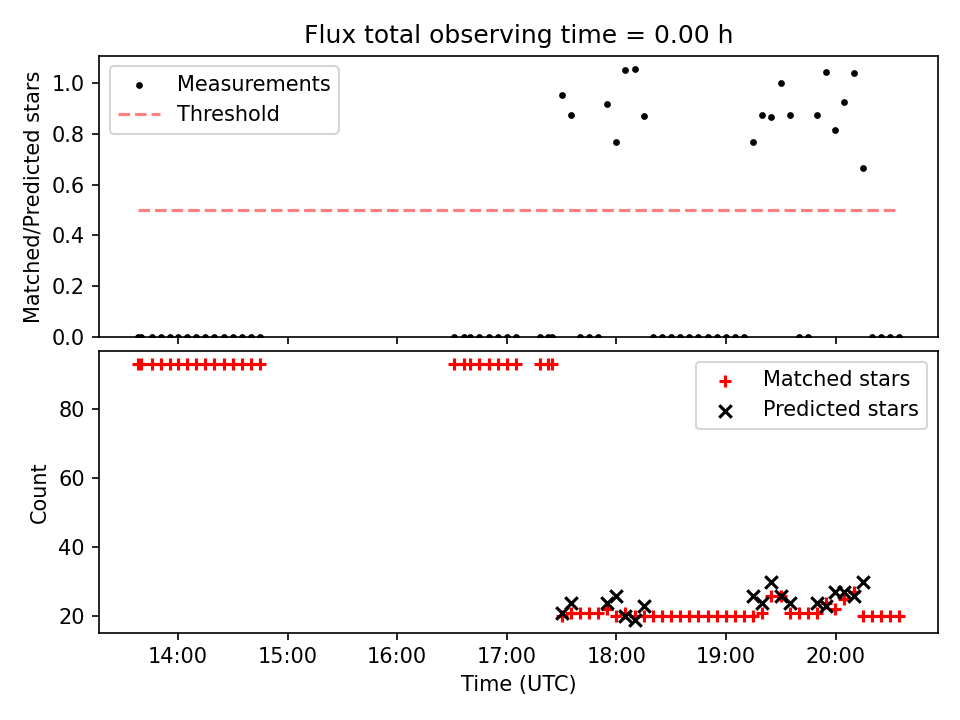 Flux total observing time = 0.00 h

Measurements
Threshold

Matched/Predicted stars

1.0
0.8
0.6
0.4
0.2
0.0

Matched stars
Predicted stars

Count

80
60
40
20

14:00
15:00
16:00
17:00
18:00
19:00
20:00

Time (UTC)